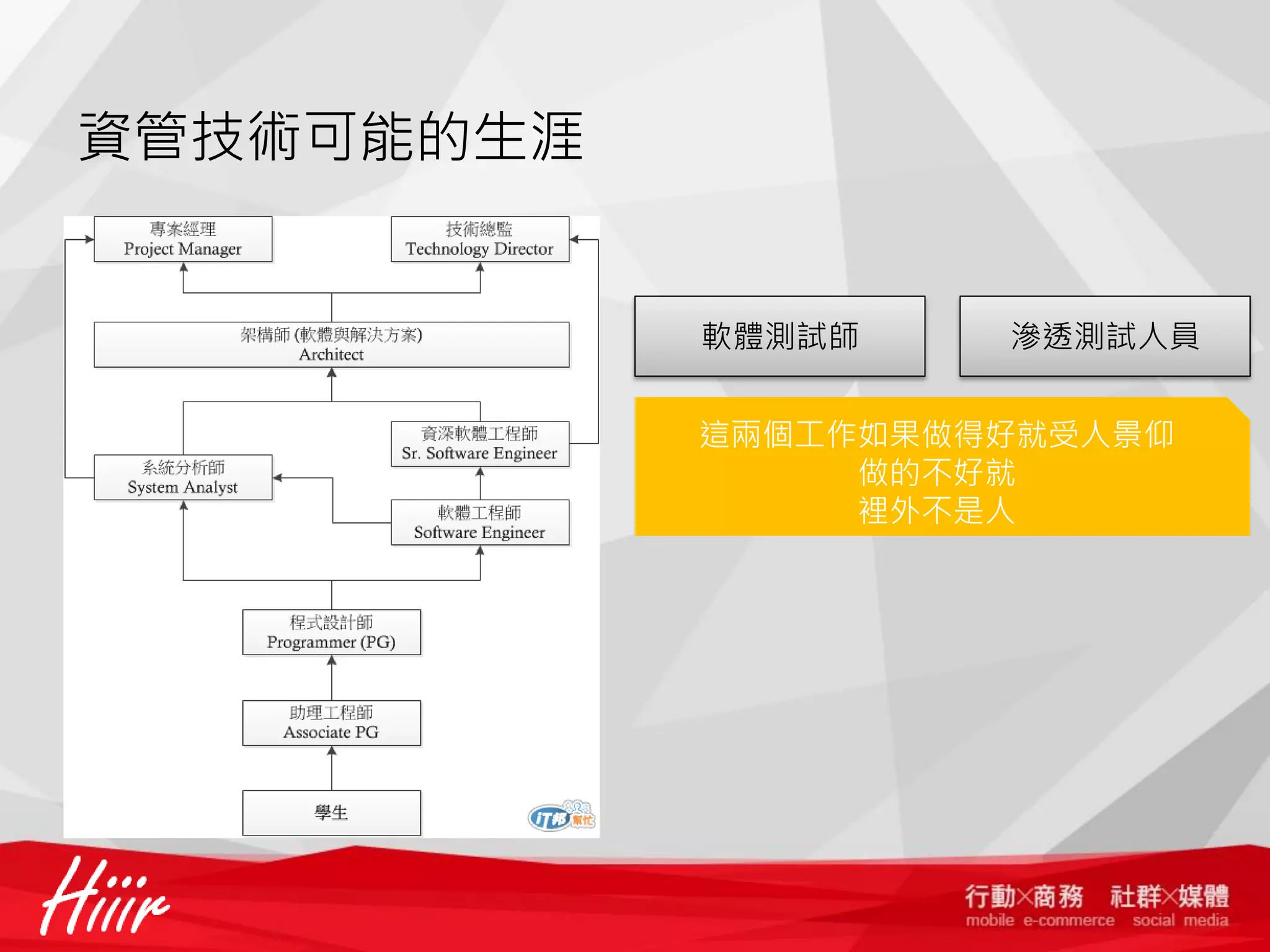 資管技術可能的生涯

專案經理
Project Manager

技術總監
Technology Director

架構師 (軟體與解決方案)
Architect

資深軟體工程師
Sr. Software Engineer

系統分析師
System Analyst

軟體工程師
Software Engineer

程式設計師
Programmer (PG)

助理工程師
Associate PG

學生

iT邦幫忙

軟體測試師

滲透測試人員

這兩個工作如果做得好就受人景仰
做的不好就
裡外不是人

Hiiir

行動×商務 社群×媒體
mobile e-commerce social media